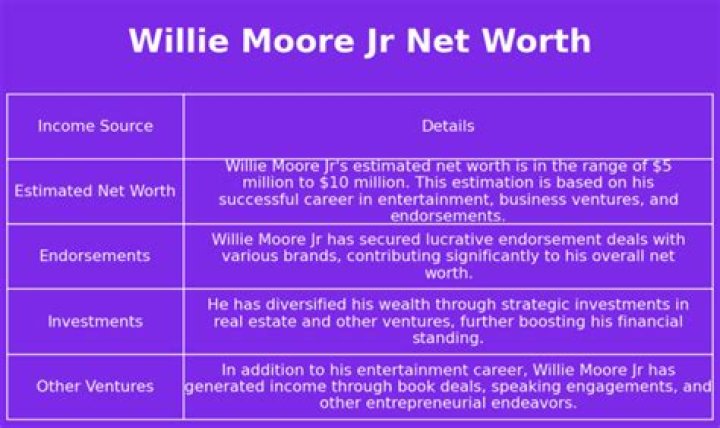 Willie Moore Jr Net Worth

| Income Source | Details |
|---|---|
| Estimated Net Worth | Willie Moore Jr's estimated net worth is in the range of \$5 million to \$10 million. This estimation is based on his successful career in entertainment, business ventures, and endorsements. |
| Endorsements | Willie Moore Jr has secured lucrative endorsement deals with various brands, contributing significantly to his overall net worth. |
| Investments | He has diversified his wealth through strategic investments in real estate and other ventures, further boosting his financial standing. |
| Other Ventures | In addition to his entertainment career, Willie Moore Jr has generated income through book deals, speaking engagements, and other entrepreneurial endeavors. |